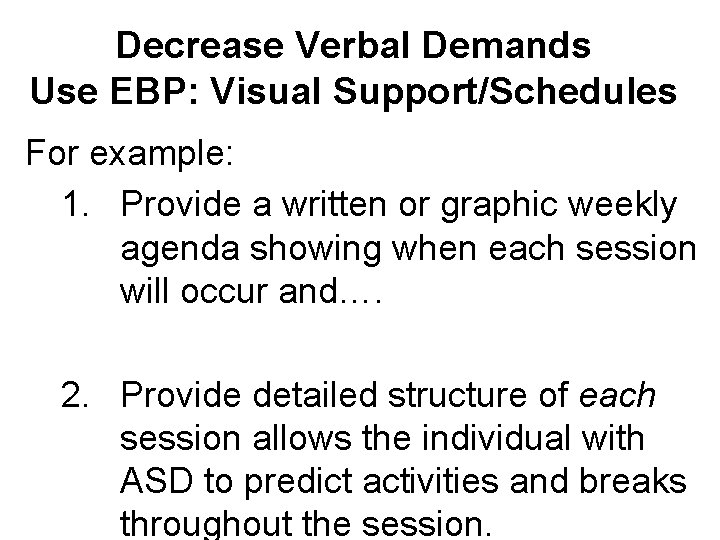 Decrease Verbal Demands
Use EBP: Visual Support/Schedules

For example:

1. Provide a written or graphic weekly agenda showing when each session will occur and….

2. Provide detailed structure of each session allows the individual with ASD to predict activities and breaks throughout the session.